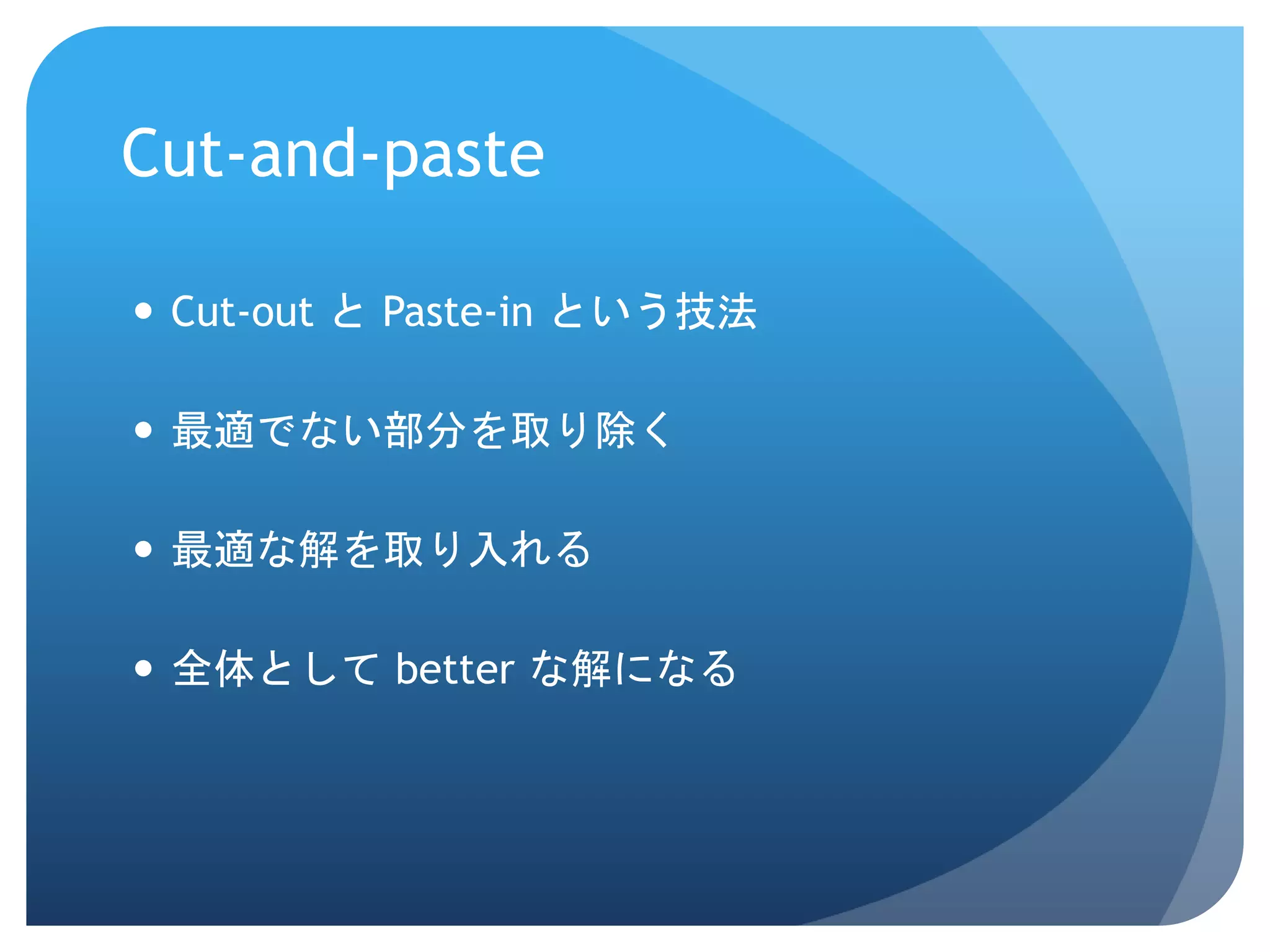 Cut-and-paste

• Cut-out と Paste-in という技法

• 最適でない部分を取り除く

• 最適な解を取り入れる

• 全体として better な解になる